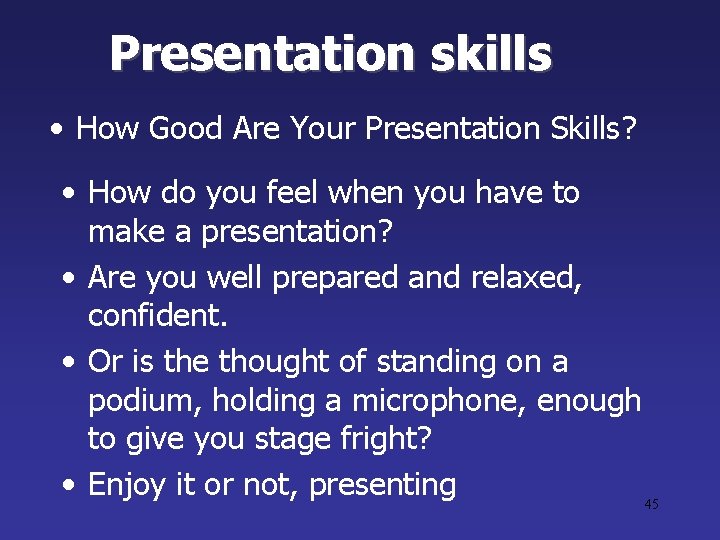 Presentation skills

• How Good Are Your Presentation Skills?

• How do you feel when you have to make a presentation?
• Are you well prepared and relaxed, confident.
• Or is the thought of standing on a podium, holding a microphone, enough to give you stage fright?
• Enjoy it or not, presenting

45